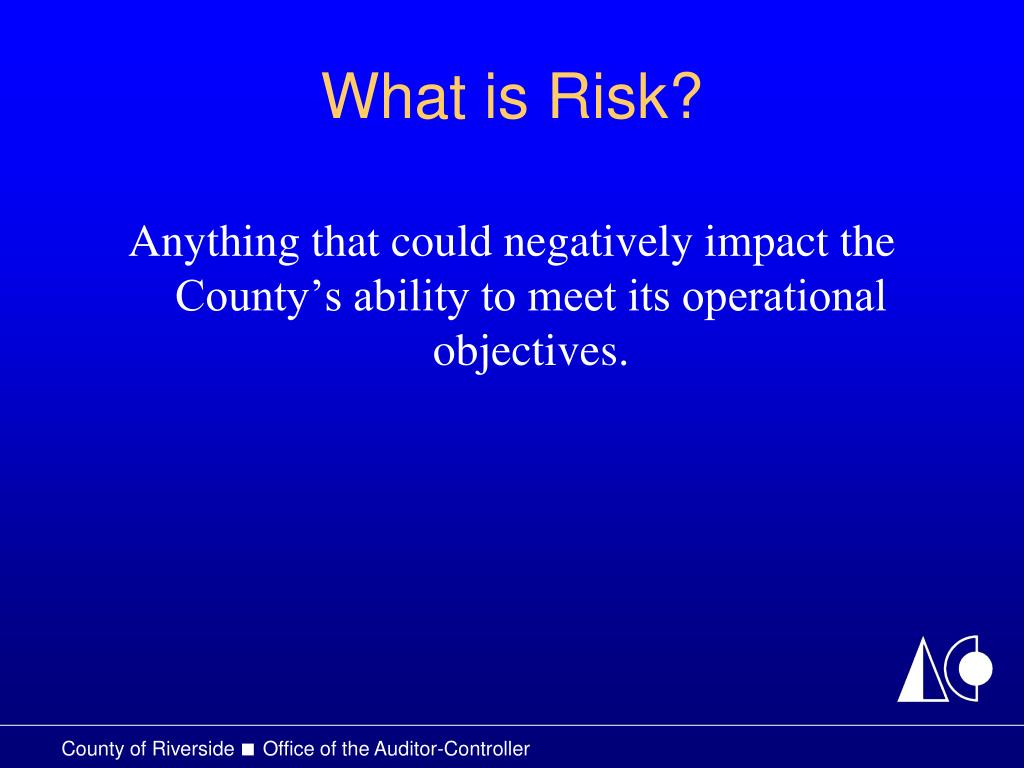 What is Risk?

Anything that could negatively impact the County’s ability to meet its operational objectives.

County of Riverside ■ Office of the Auditor-Controller